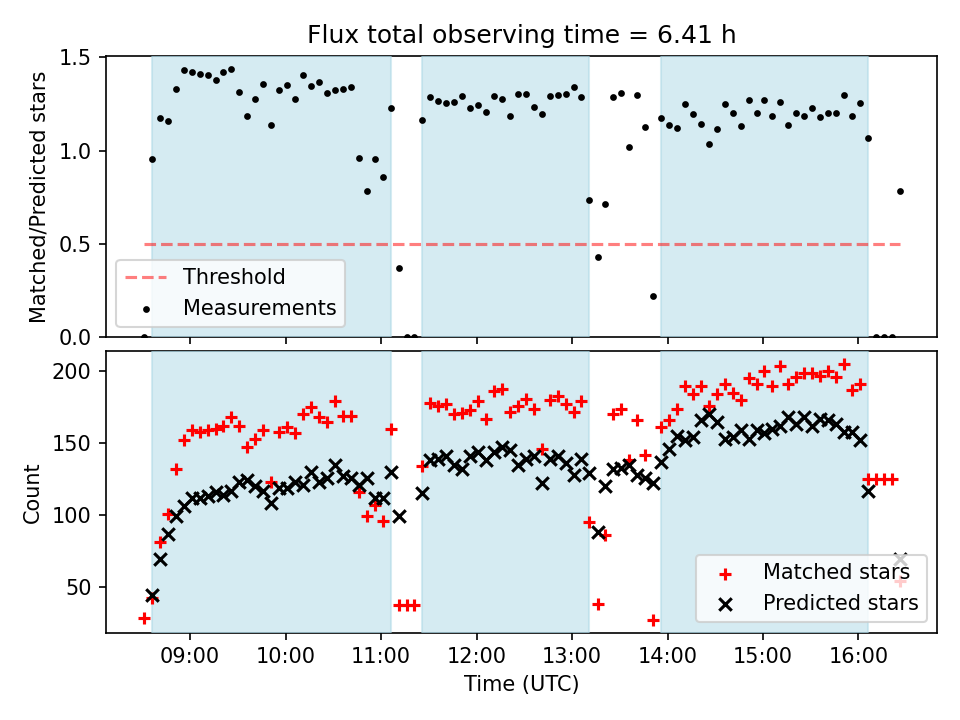 Flux total observing time = 6.41 h

Matched/Predicted stars

1.5
1.0
0.5
0.0

Threshold
Measurements

Count

200
150
100
50

Matched stars
Predicted stars

09:00
10:00
11:00
12:00
13:00
14:00
15:00
16:00

Time (UTC)